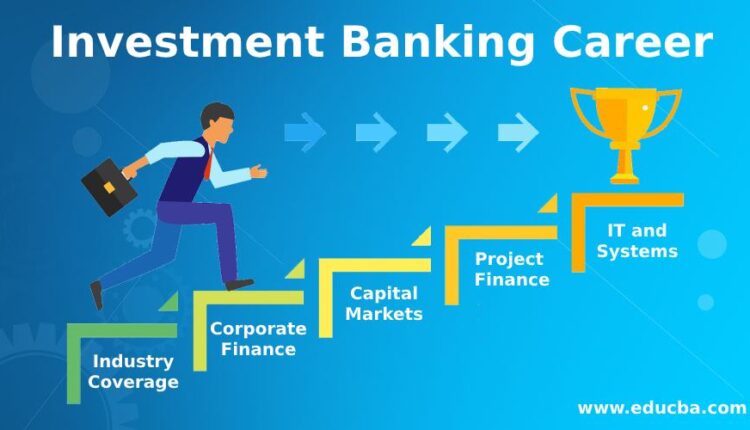 Investment Banking Career

Industry Coverage

Corporate Finance

Capital Markets

Project Finance

IT and Systems

www.educba.com